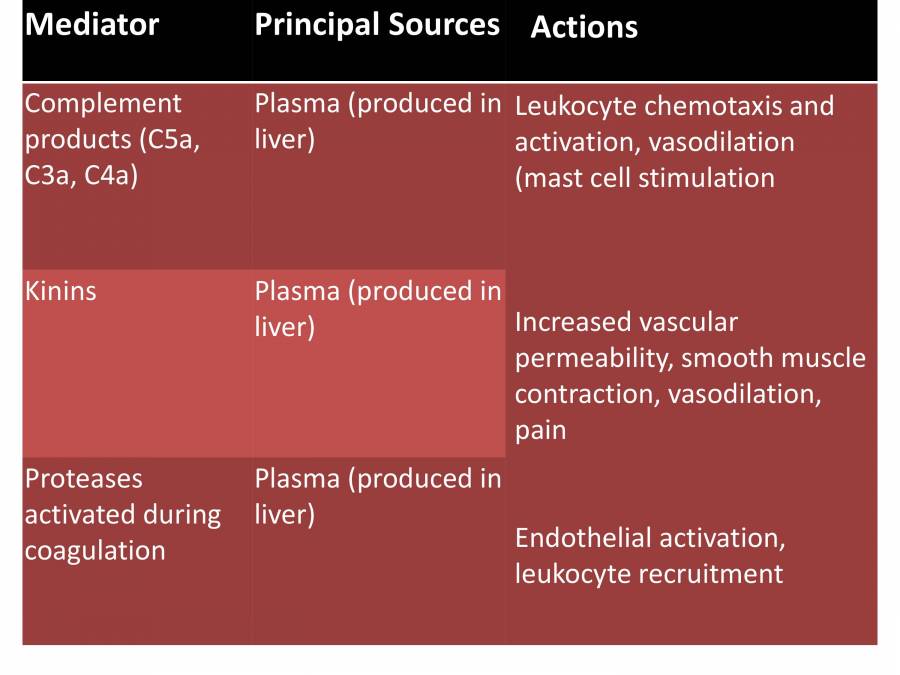 | Mediator | Principal Sources | Actions |
|---|---|---|
| Complement products (C5a, C3a, C4a) | Plasma (produced in liver) | Leukocyte chemotaxis and activation, vasodilation (mast cell stimulation |
| Kinins | Plasma (produced in liver) | Increased vascular permeability, smooth muscle contraction, vasodilation, pain |
| Proteases activated during coagulation | Plasma (produced in liver) | Endothelial activation, leukocyte recruitment |